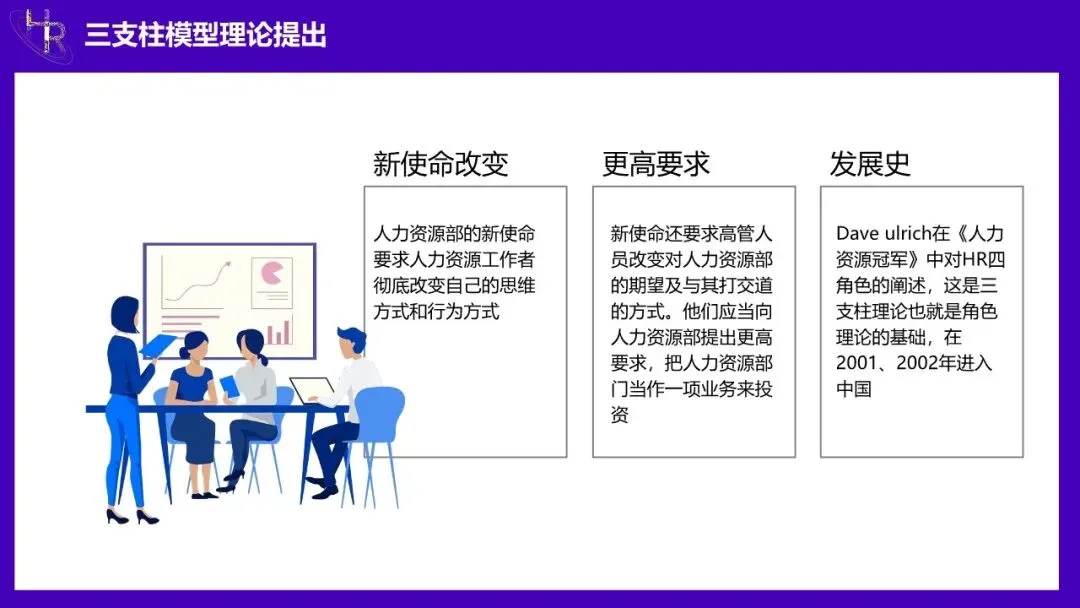 HR

三支柱模型理论提出

新使命改变

人力资源部的新使命要求人力资源工作者彻底改变自己的思维方式和行为方式

更高要求

新使命还要求高管人员改变对人力资源部的期望及与其打交道的方式。他们应当向人力资源部提出更高要求，把人力资源部门当作一项业务来投资

发展史

Dave ulrich在《人力资源冠军》中对HR四角色的阐述，这是三支柱理论也就是角色理论的基础，在2001、2002年进入中国